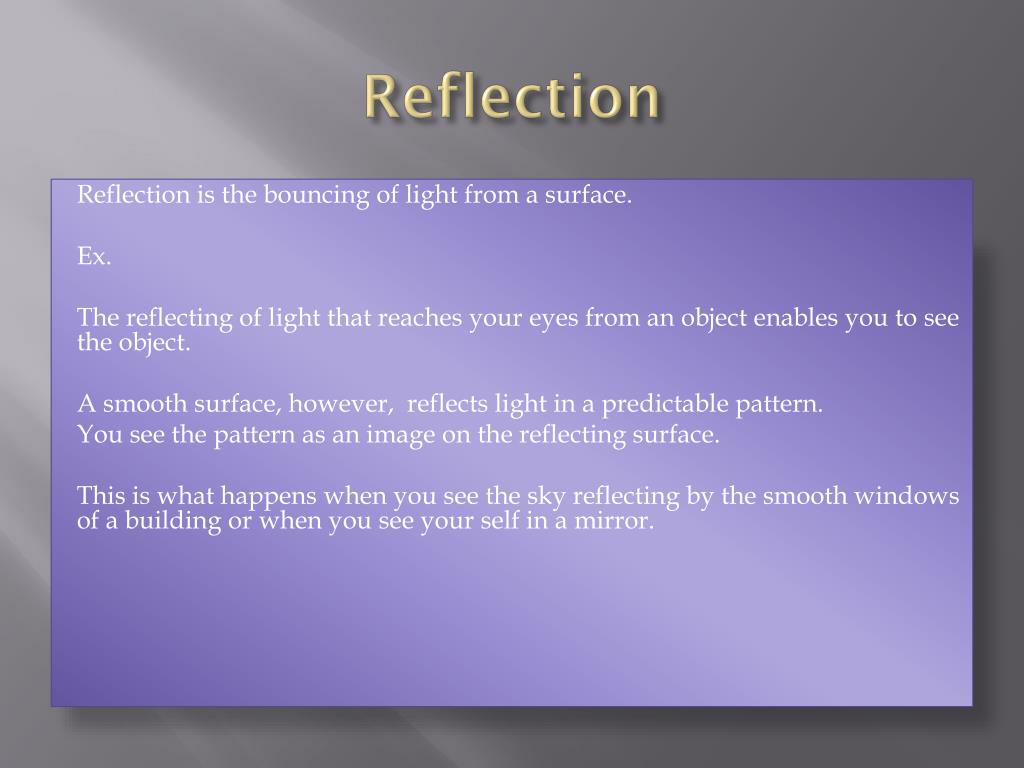 Reflection

Reflection is the bouncing of light from a surface.

Ex.

The reflecting of light that reaches your eyes from an object enables you to see the object.

A smooth surface, however, reflects light in a predictable pattern.
You see the pattern as an image on the reflecting surface.

This is what happens when you see the sky reflecting by the smooth windows of a building or when you see your self in a mirror.